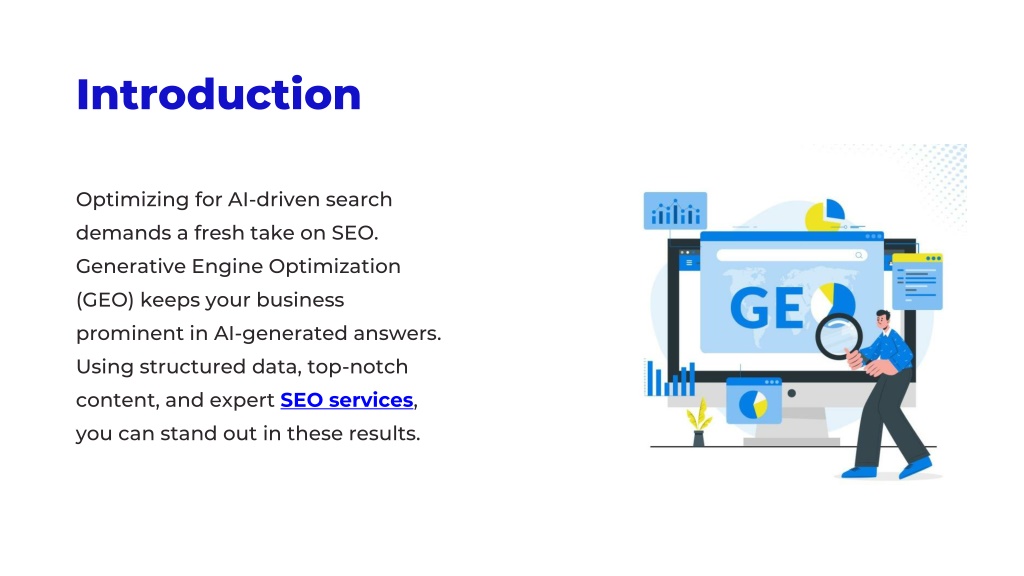 Introduction

Optimizing for AI-driven search demands a fresh take on SEO. Generative Engine Optimization (GEO) keeps your business prominent in AI-generated answers. Using structured data, top-notch content, and expert SEO services, you can stand out in these results.

GEO